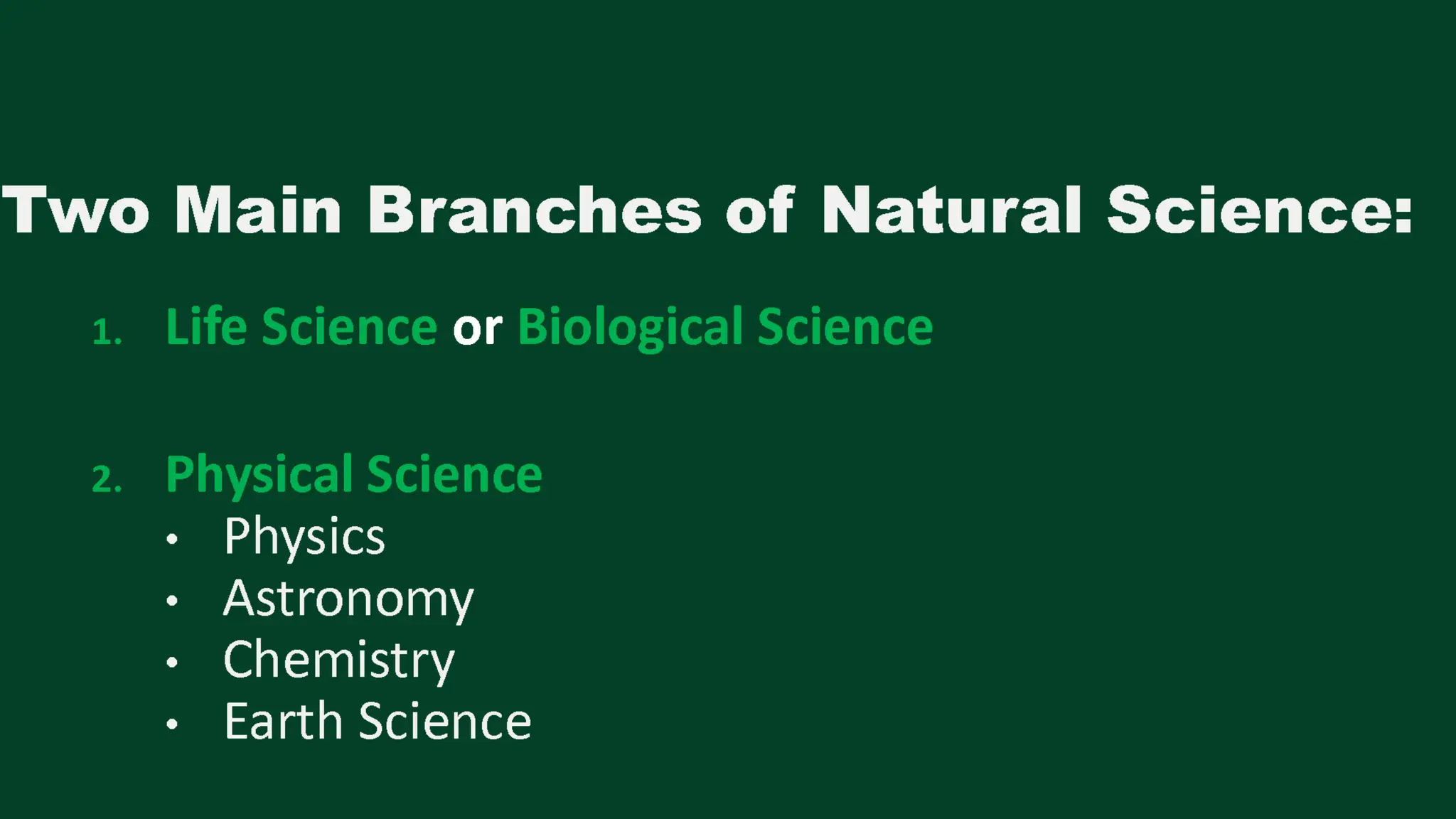 Two Main Branches of Natural Science:

1. Life Science or Biological Science

2. Physical Science
• Physics
• Astronomy
• Chemistry
• Earth Science